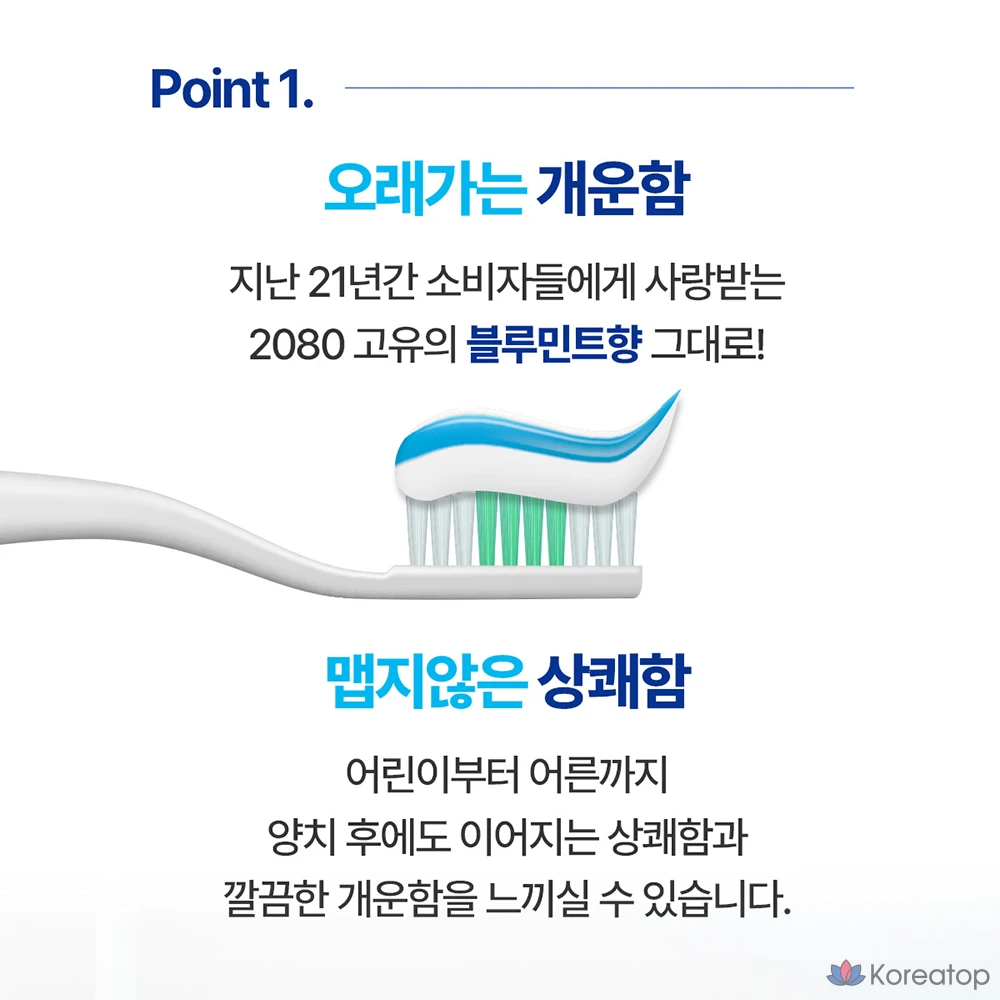 Point 1.

오래가는 개운함

지난 21년간 소비자들에게 사랑받는
2080 고유의 블루민트향 그대로!

맵지않은 상쾌함

어린이부터 어른까지
양치 후에도 이어지는 상쾌함과
깔끔한 개운함을 느끼실 수 있습니다.

Koreatop